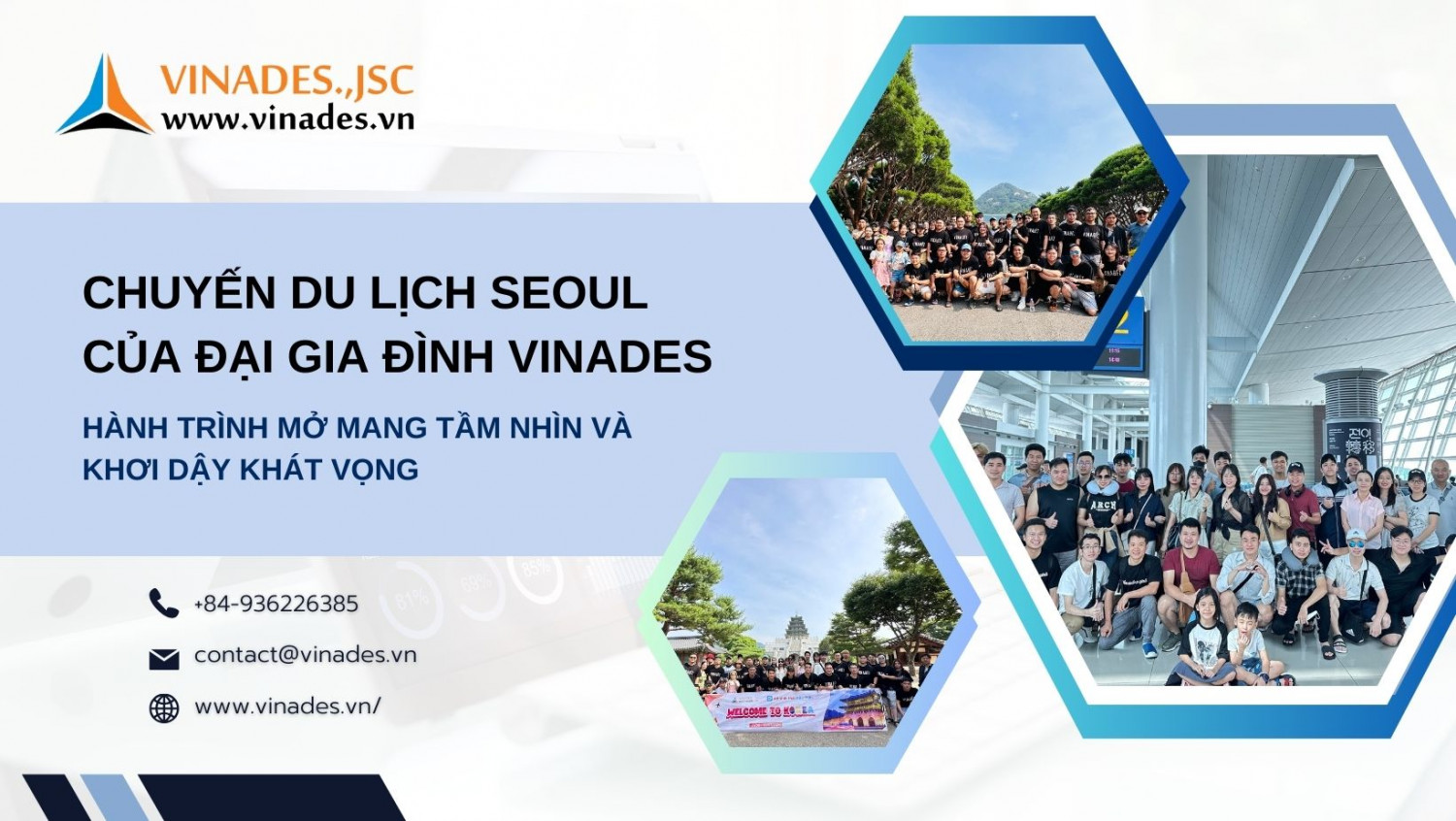 VINADES.,JSC
www.vinades.vn

CHUYẾN DU LỊCH SEOUL CỦA ĐẠI GIA ĐÌNH VINADES

HÀNH TRÌNH MỞ MANG TẦM NHÌN VÀ KHƠI DẬY KHÁT VỌNG

+84-936226385

contact@vinades.vn

www.vinades.vn/

WELCOME TO KOREA